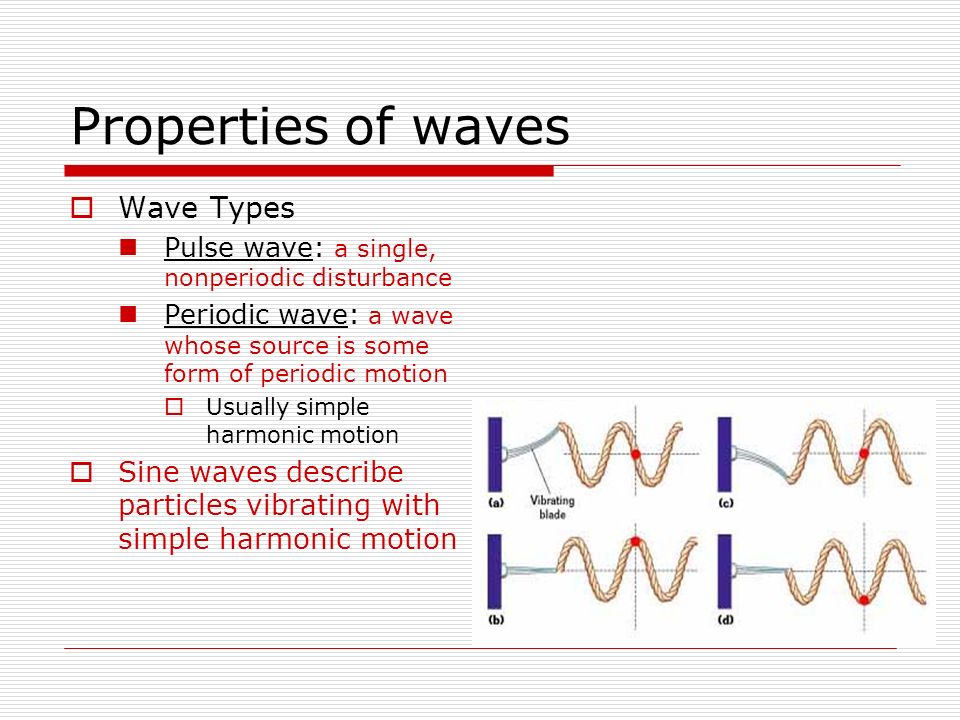 Properties of waves

Wave Types

Pulse wave: a single, nonperiodic disturbance

Periodic wave: a wave whose source is some form of periodic motion

Usually simple harmonic motion

Sine waves describe particles vibrating with simple harmonic motion

(a) Vibrating blade

(c)

(b)

(d)